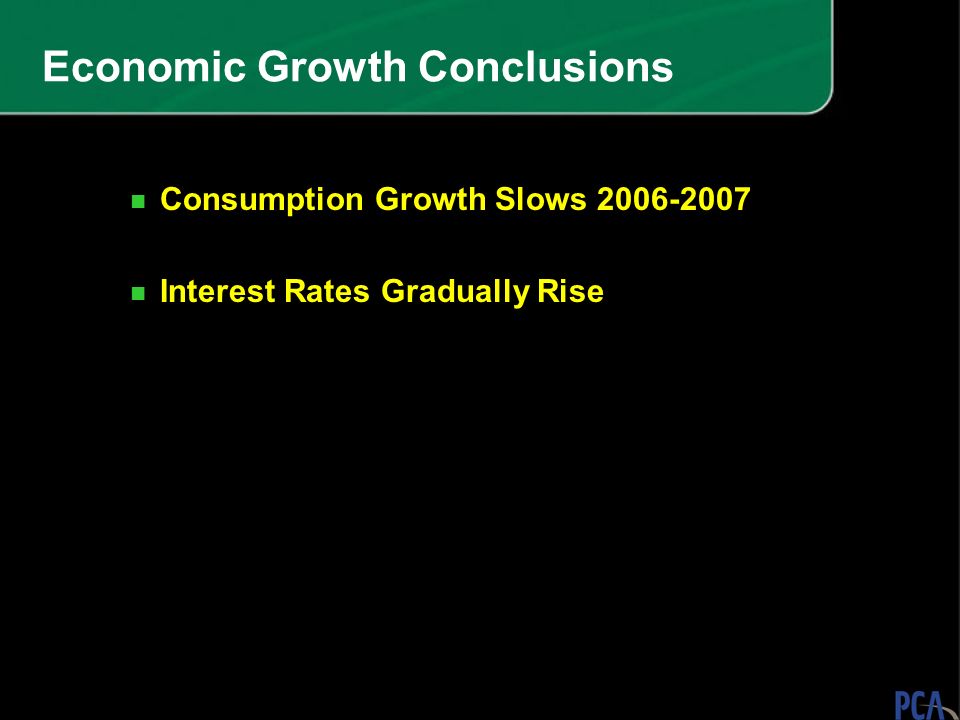 Economic Growth Conclusions

Consumption Growth Slows 2006-2007

Interest Rates Gradually Rise

PCA